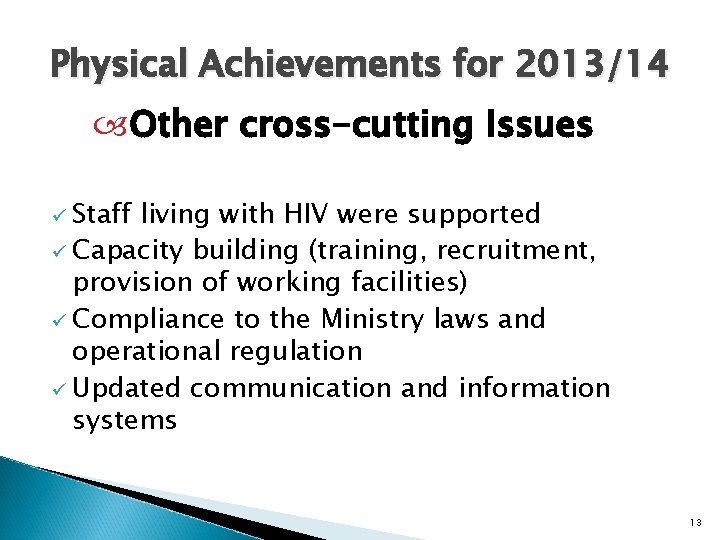 Physical Achievements for 2013/14

Other cross-cutting Issues

✓ Staff living with HIV were supported
✓ Capacity building (training, recruitment, provision of working facilities)
✓ Compliance to the Ministry laws and operational regulation
✓ Updated communication and information systems

13